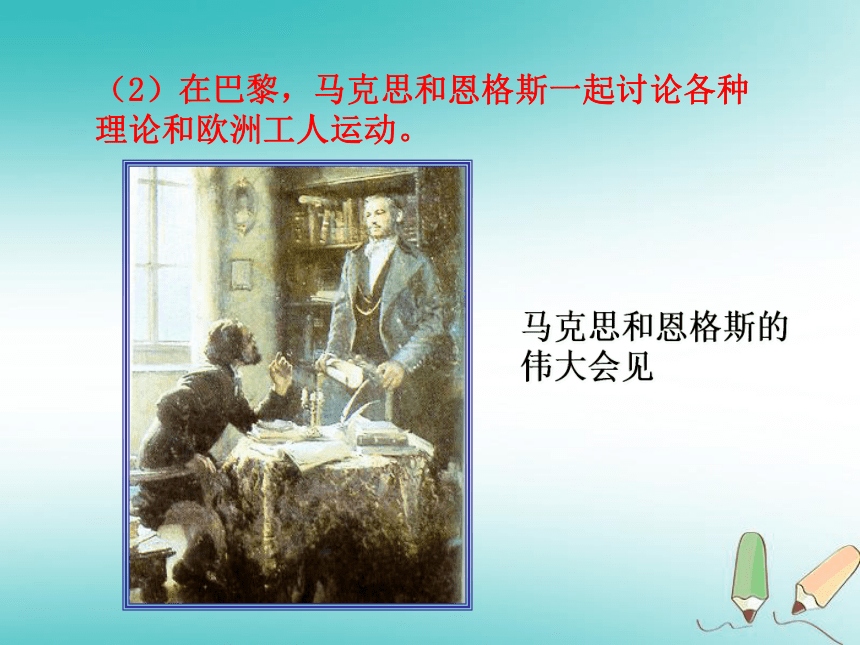 （2）在巴黎，马克思和恩格斯一起讨论各种理论和欧洲工人运动。

马克思和恩格斯的伟大会见